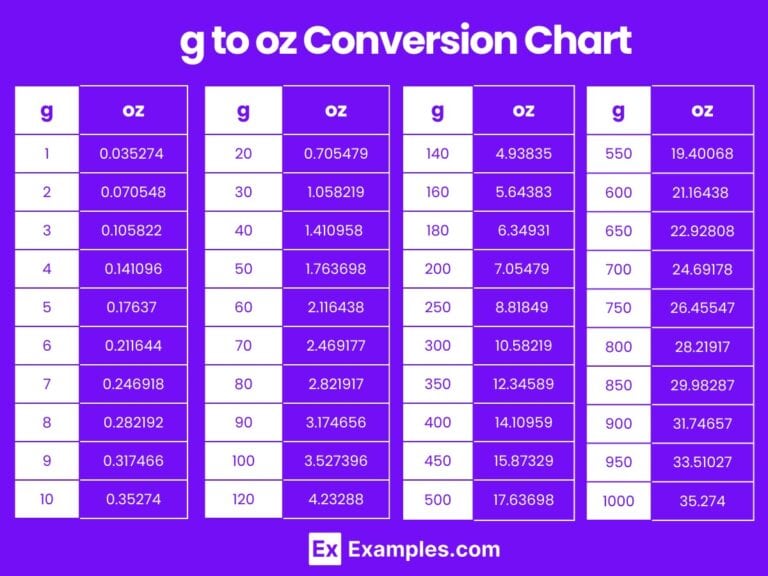 g to oz Conversion Chart

| g | oz |
|---|---|
| 1 | 0.035274 |
| 2 | 0.070548 |
| 3 | 0.105822 |
| 4 | 0.141096 |
| 5 | 0.17637 |
| 6 | 0.211644 |
| 7 | 0.246918 |
| 8 | 0.282192 |
| 9 | 0.317466 |
| 10 | 0.35274 |

| g | oz |
|---|---|
| 20 | 0.705479 |
| 30 | 1.058219 |
| 40 | 1.410958 |
| 50 | 1.763698 |
| 60 | 2.116438 |
| 70 | 2.469177 |
| 80 | 2.821917 |
| 90 | 3.174656 |
| 100 | 3.527396 |
| 120 | 4.23288 |

| g | oz |
|---|---|
| 140 | 4.93835 |
| 160 | 5.64383 |
| 180 | 6.34931 |
| 200 | 7.05479 |
| 250 | 8.81849 |
| 300 | 10.58219 |
| 350 | 12.34589 |
| 400 | 14.10959 |
| 450 | 15.87329 |
| 500 | 17.63698 |

| g | oz |
|---|---|
| 550 | 19.40068 |
| 600 | 21.16438 |
| 650 | 22.92808 |
| 700 | 24.69178 |
| 750 | 26.45547 |
| 800 | 28.21917 |
| 850 | 29.98287 |
| 900 | 31.74657 |
| 950 | 33.51027 |
| 1000 | 35.274 |

Ex Examples.com